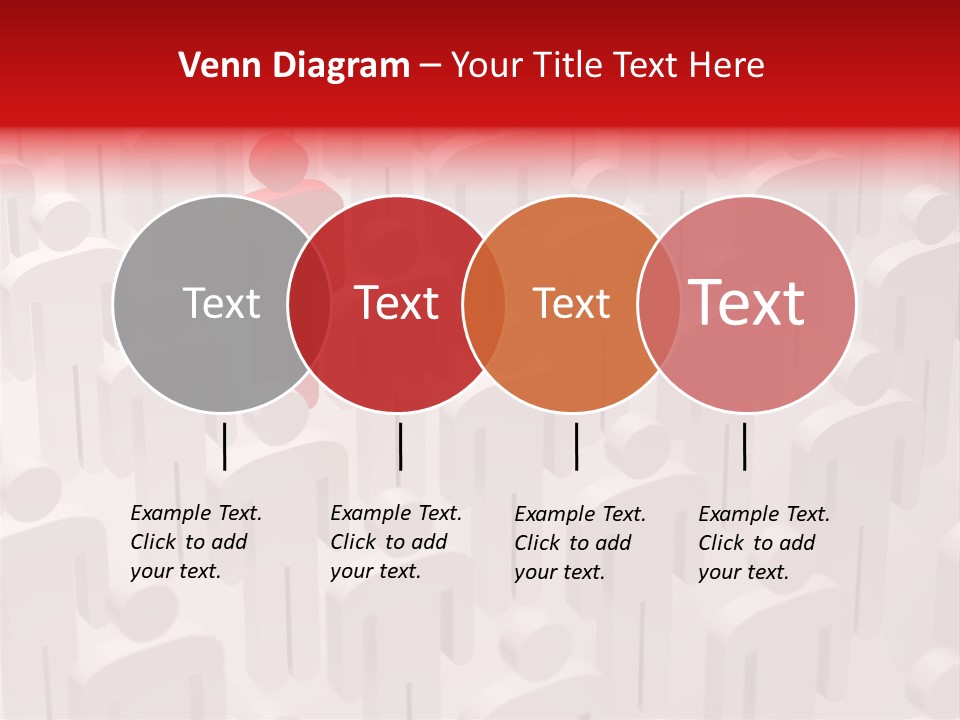 Venn Diagram – Your Title Text Here

Text

Text

Text

Text

Example Text. Click to add your text.

Example Text. Click to add your text.

Example Text. Click to add your text.

Example Text. Click to add your text.